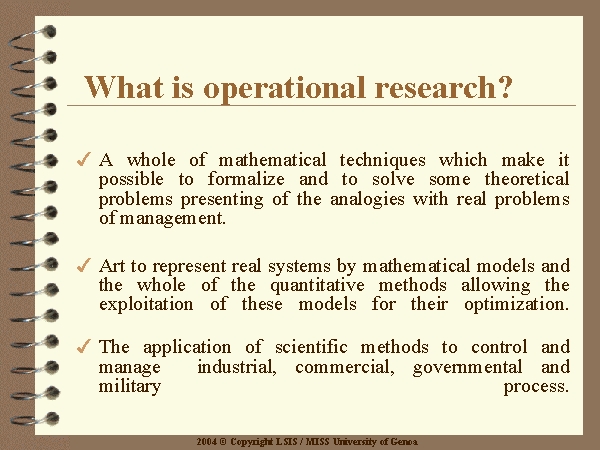 What is operational research?

✓ A whole of mathematical techniques which make it possible to formalize and to solve some theoretical problems presenting of the analogies with real problems of management.

✓ Art to represent real systems by mathematical models and the whole of the quantitative methods allowing the exploitation of these models for their optimization.

✓ The application of scientific methods to control and manage industrial, commercial, governmental and military process.

2004 © Copyright LSIS / MISS University of Genoa